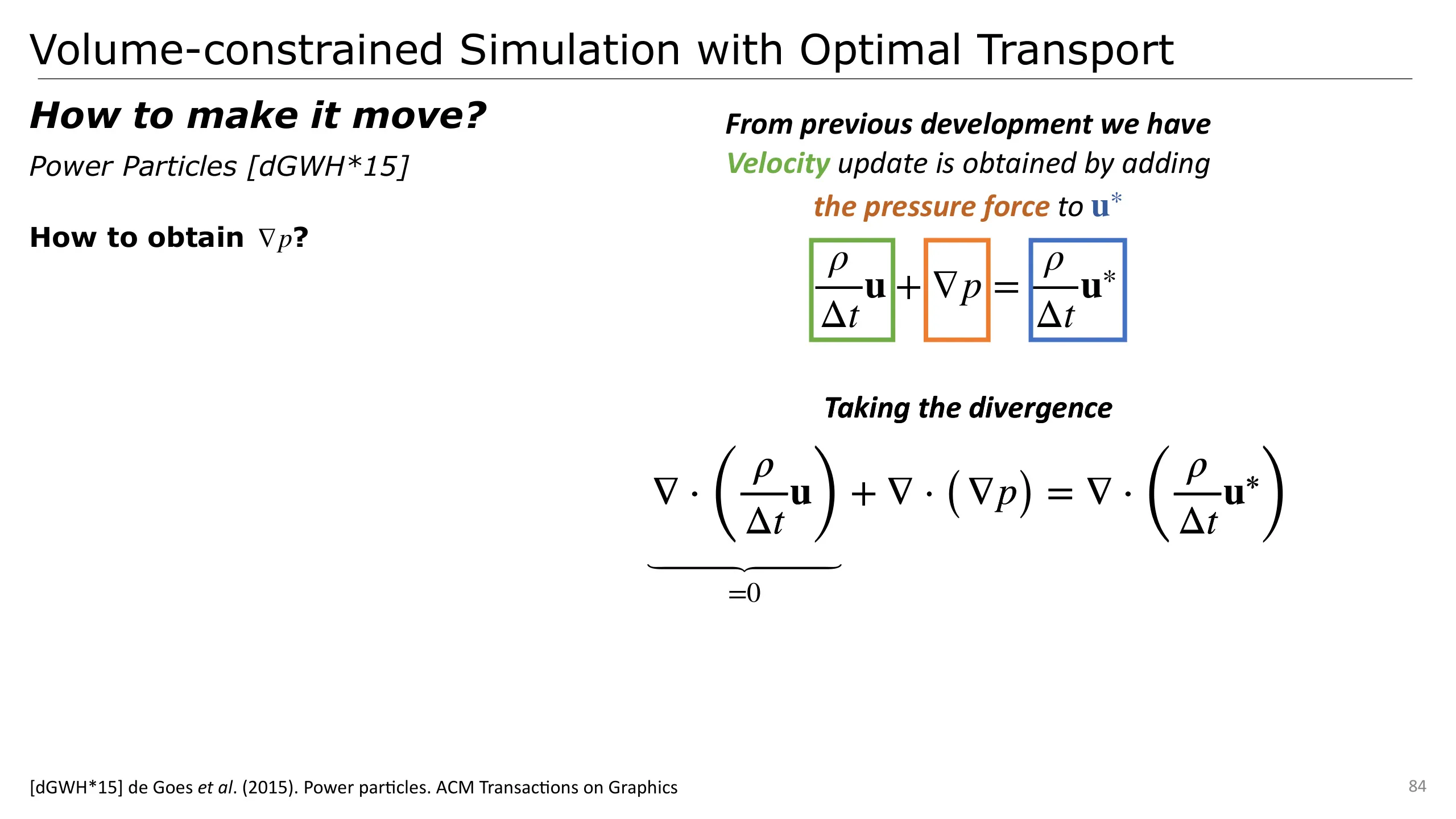 Volume-constrained Simulation with Optimal Transport

How to make it move?

Power Particles [dGWH*15]

How to obtain $\nabla p$?

From previous development we have

Velocity update is obtained by adding

the pressure force to $\mathbf{u}^*$

$\frac{\rho}{\Delta t}\mathbf{u} + \nabla p = \frac{\rho}{\Delta t}\mathbf{u}^*$

Taking the divergence

$\underbrace{\nabla \cdot \left(\frac{\rho}{\Delta t}\mathbf{u}\right)}_{=0} + \nabla \cdot (\nabla p) = \nabla \cdot \left(\frac{\rho}{\Delta t}\mathbf{u}^*\right)$

[dGWH*15] de Goes et al. (2015). Power particles. ACM Transactions on Graphics

84